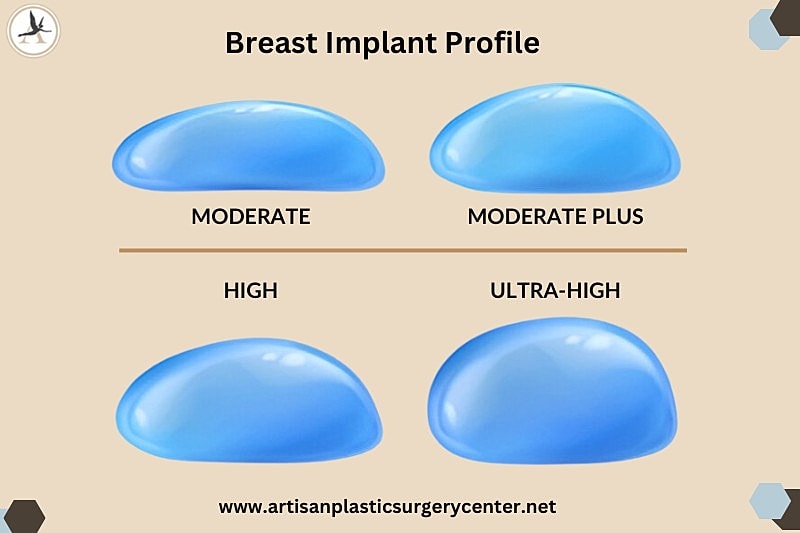 Breast Implant Profile

MODERATE

MODERATE PLUS

HIGH

ULTRA-HIGH

www.artisanplasticsurgerycenter.net